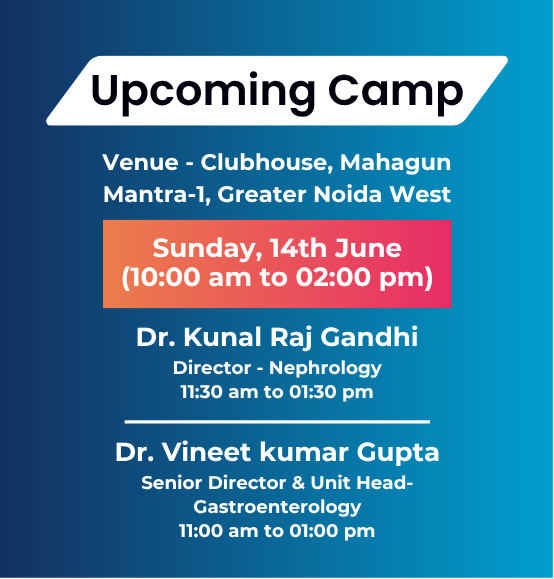 Upcoming Camp

Venue - Clubhouse, Mahagun Mantra-1, Greater Noida West

Sunday, 14th June
(10:00 am to 02:00 pm)

Dr. Kunal Raj Gandhi
Director - Nephrology
11:30 am to 01:30 pm

Dr. Vineet kumar Gupta
Senior Director & Unit Head-Gastroenterology
11:00 am to 01:00 pm